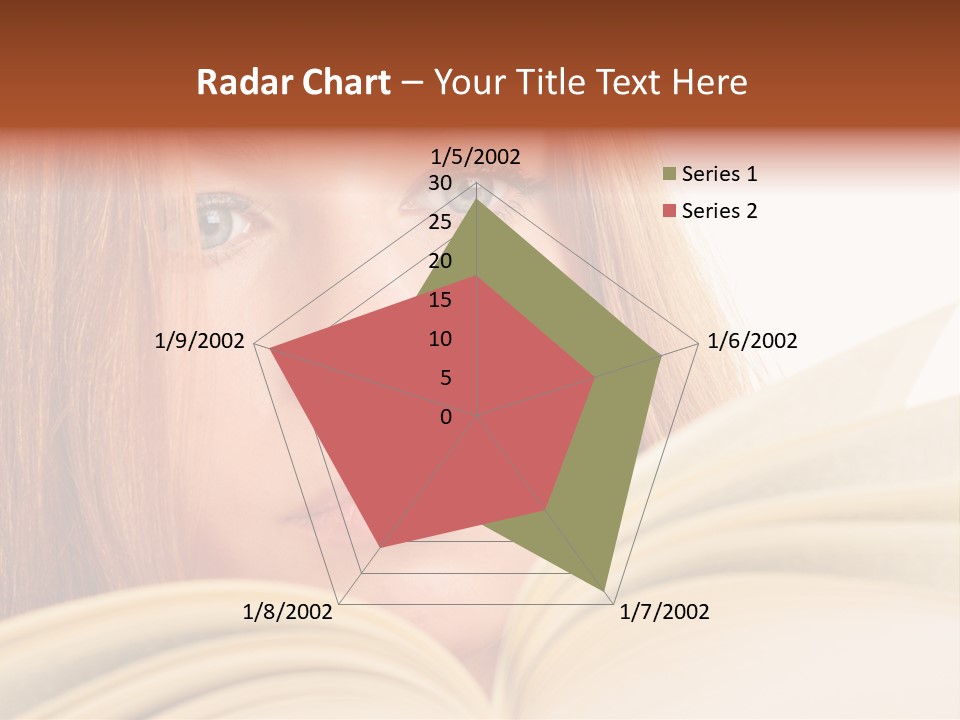 Radar Chart – Your Title Text Here

1/5/2002
30
25
20
15
10
5
0
1/6/2002
1/7/2002
1/8/2002
1/9/2002

Series 1
Series 2